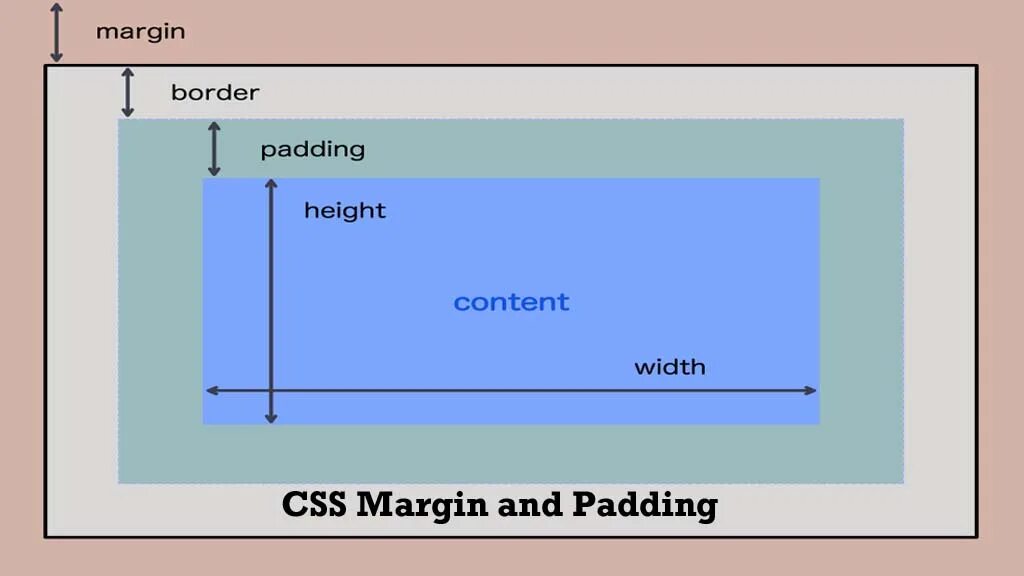 margin

border

padding

height

content

width

CSS Margin and Padding